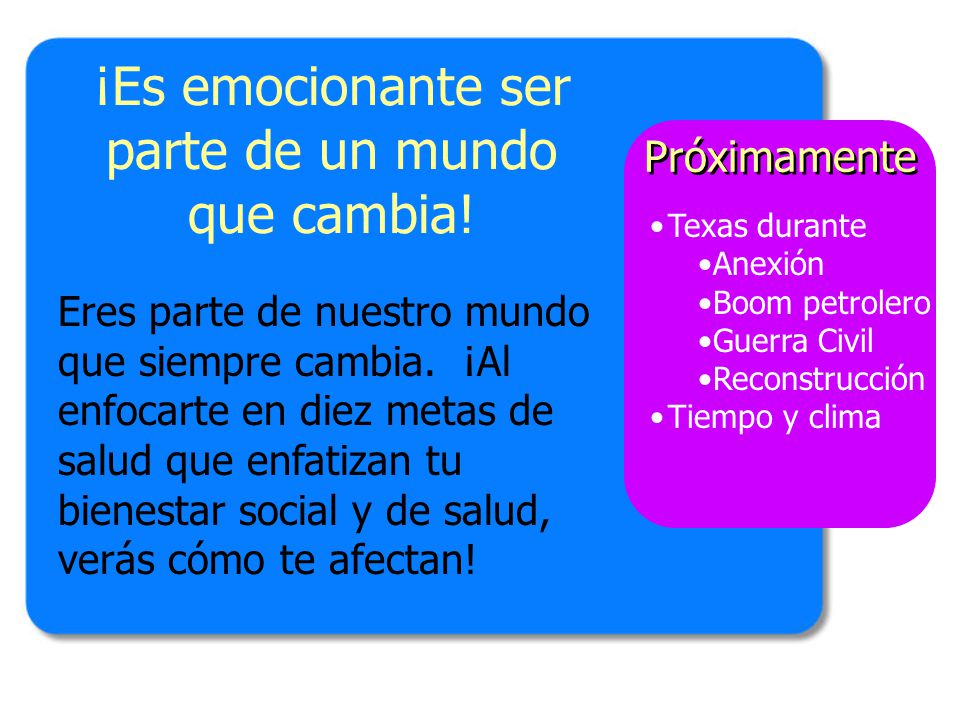 ¡Es emocionante ser parte de un mundo que cambia!

Eres parte de nuestro mundo que siempre cambia. ¡Al enfocarte en diez metas de salud que enfatizan tu bienestar social y de salud, verás cómo te afectan!

Próximamente

•Texas durante
•Anexión
•Boom petrolero
•Guerra Civil
•Reconstrucción
•Tiempo y clima